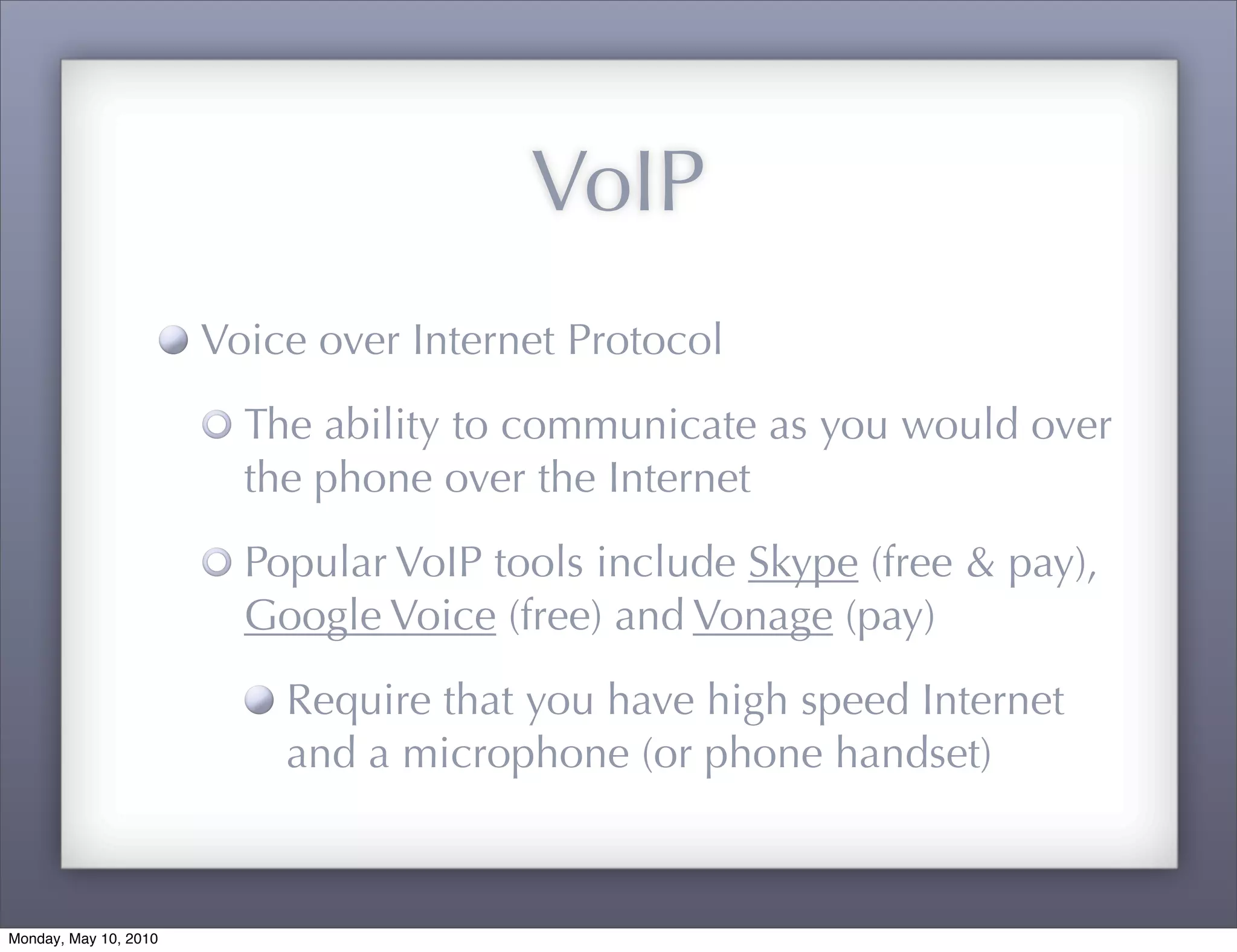 VoIP

Voice over Internet Protocol

The ability to communicate as you would over the phone over the Internet

Popular VoIP tools include Skype (free & pay), Google Voice (free) and Vonage (pay)

Require that you have high speed Internet and a microphone (or phone handset)

Monday, May 10, 2010